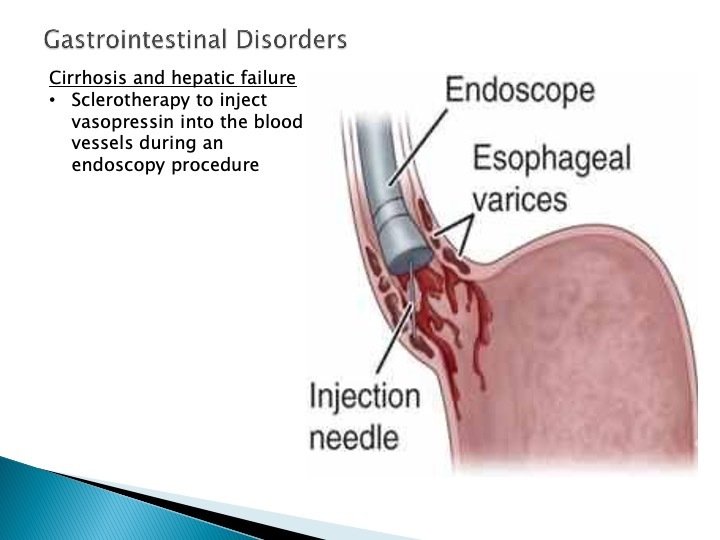 Gastrointestinal Disorders

Cirrhosis and hepatic failure
• Sclerotherapy to inject vasopressin into the blood vessels during an endoscopy procedure

Endoscope

Esophageal varices

Injection needle